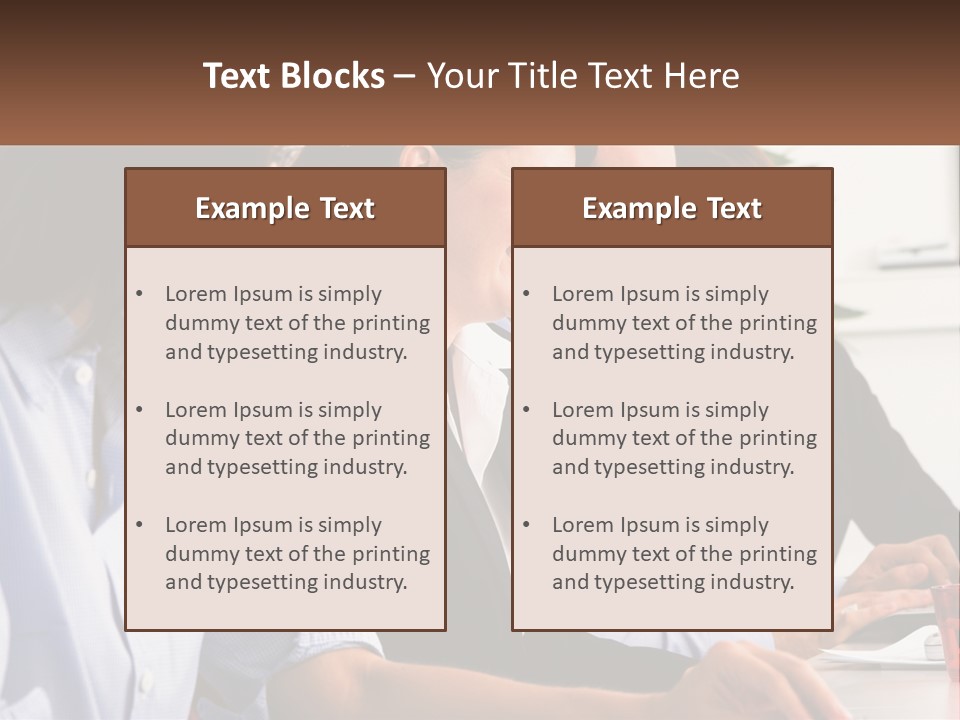 Text Blocks – Your Title Text Here

Example Text

• Lorem Ipsum is simply dummy text of the printing and typesetting industry.

• Lorem Ipsum is simply dummy text of the printing and typesetting industry.

• Lorem Ipsum is simply dummy text of the printing and typesetting industry.

Example Text

• Lorem Ipsum is simply dummy text of the printing and typesetting industry.

• Lorem Ipsum is simply dummy text of the printing and typesetting industry.

• Lorem Ipsum is simply dummy text of the printing and typesetting industry.